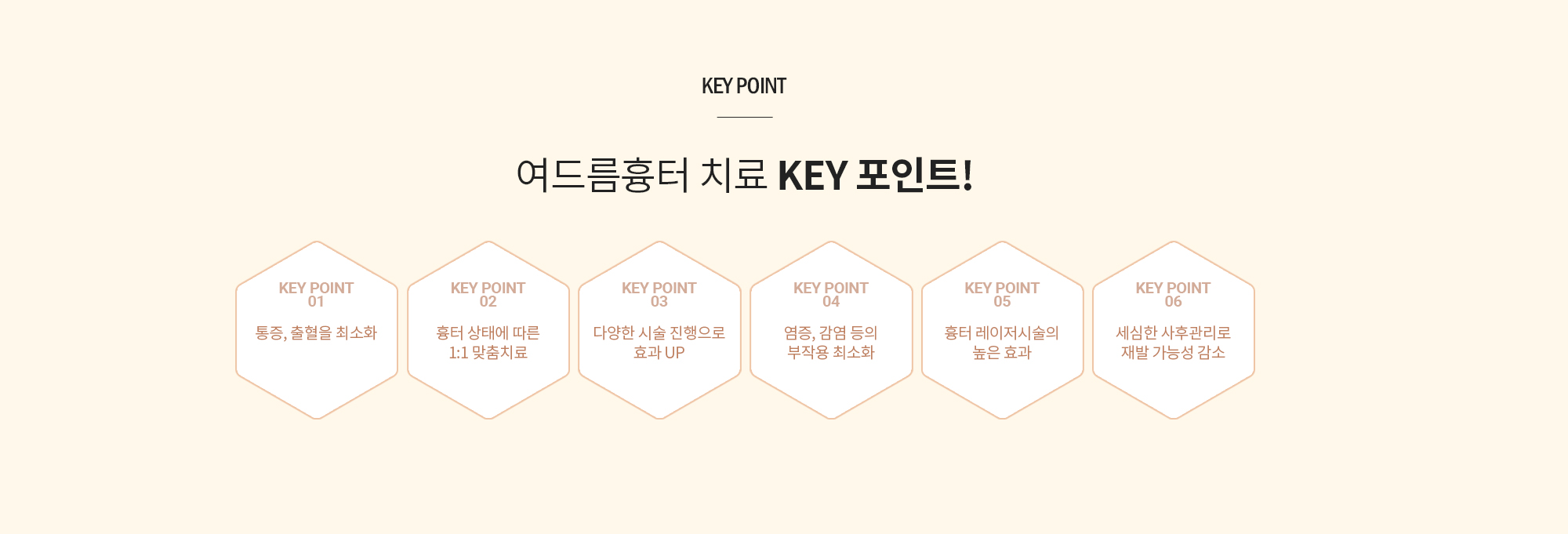 KEY POINT

여드름흉터 치료 KEY 포인트!

KEY POINT
01
통증, 출혈을 최소화

KEY POINT
02
흉터 상태에 따른
1:1 맞춤치료

KEY POINT
03
다양한 시술 진행으로
효과 UP

KEY POINT
04
염증, 감염 등의
부작용 최소화

KEY POINT
05
흉터 레이저시술의
높은 효과

KEY POINT
06
세심한 사후관리로
재발 가능성 감소